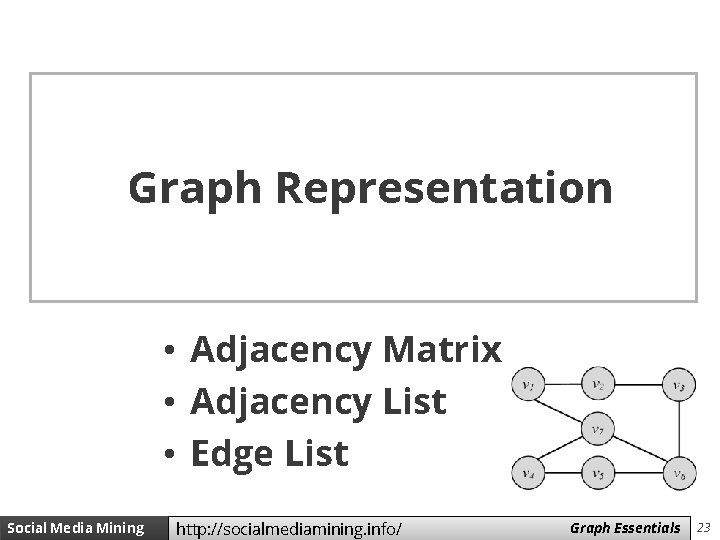 Graph Representation

• Adjacency Matrix
• Adjacency List
• Edge List

$v_1$ $v_2$ $v_3$ $v_7$ $v_4$ $v_5$ $v_6$

Social Media Mining http://socialmediamining.info/ Graph Essentials 23